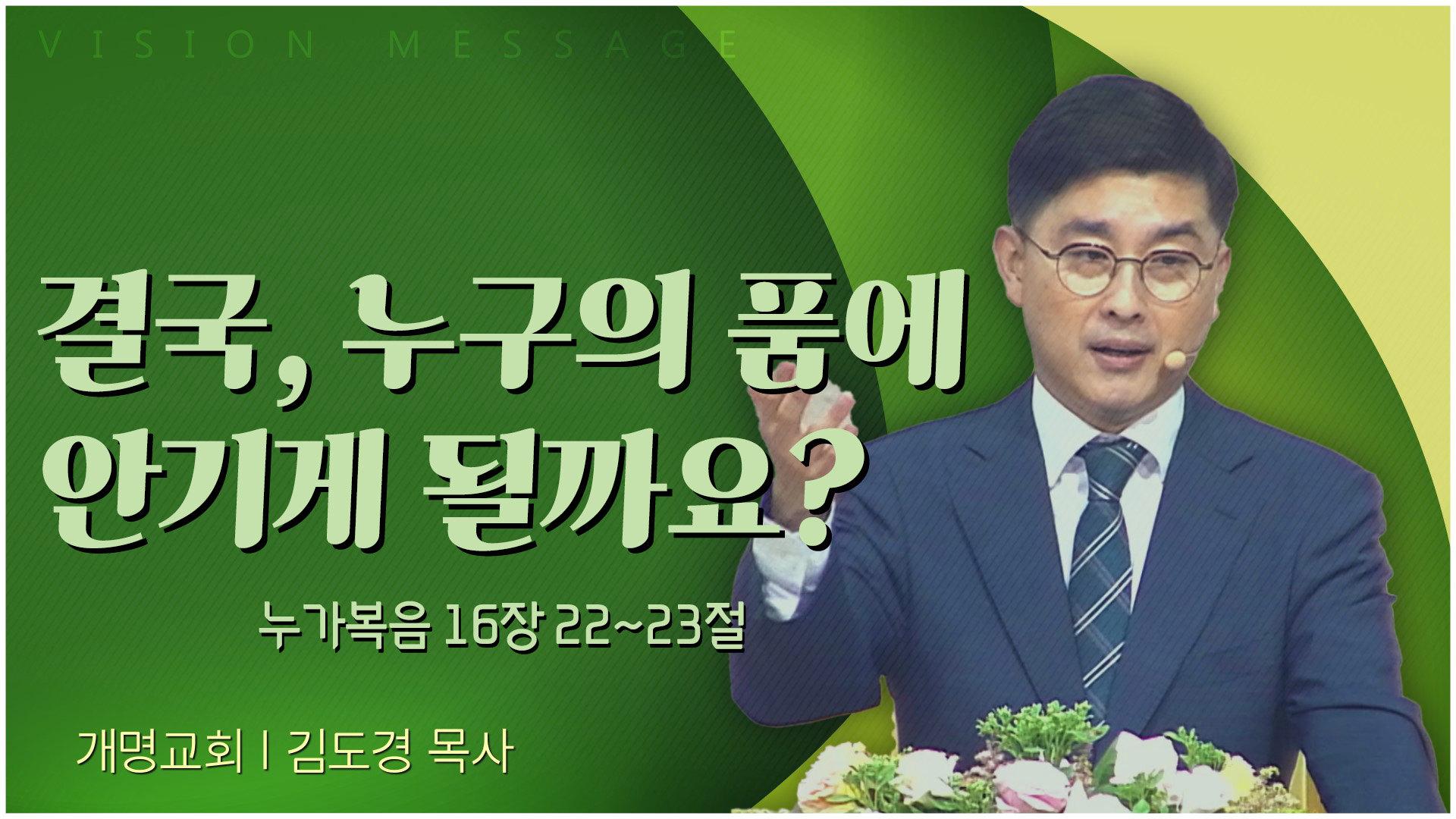 VISION MESSAGE

결국, 누구의 품에 안기게 될까요?

누가복음 16장 22~23절

개명교회 | 김도경 목사